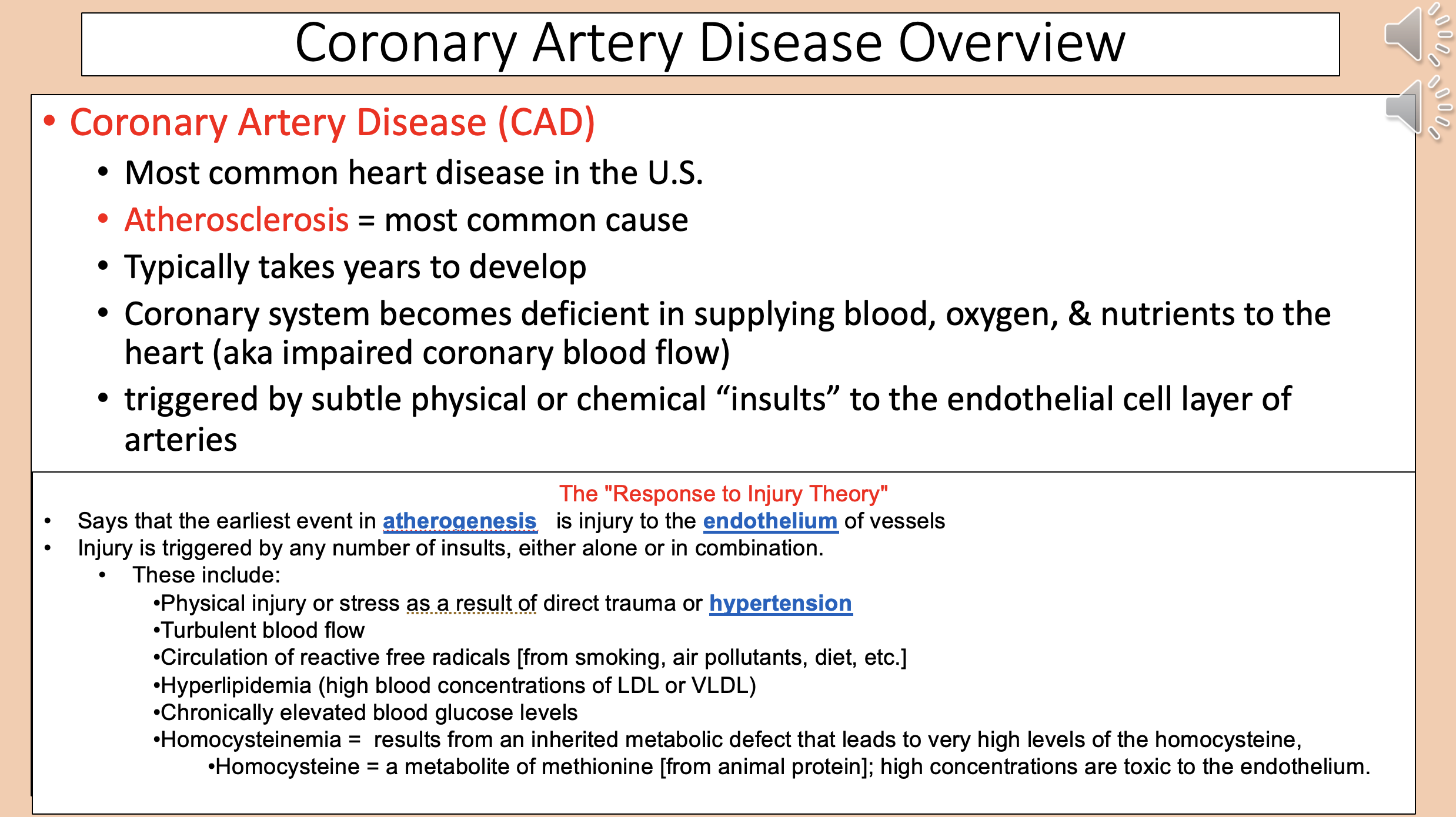 Coronary Artery Disease Overview

• Coronary Artery Disease (CAD)
  • Most common heart disease in the U.S.
  • Atherosclerosis = most common cause
  • Typically takes years to develop
  • Coronary system becomes deficient in supplying blood, oxygen, & nutrients to the heart (aka impaired coronary blood flow)
  • triggered by subtle physical or chemical “insults” to the endothelial cell layer of arteries

The "Response to Injury Theory"

• Says that the earliest event in atherogenesis is injury to the endothelium of vessels
• Injury is triggered by any number of insults, either alone or in combination.
  • These include:
    •Physical injury or stress as a result of direct trauma or hypertension
    •Turbulent blood flow
    •Circulation of reactive free radicals [from smoking, air pollutants, diet, etc.]
    •Hyperlipidemia (high blood concentrations of LDL or VLDL)
    •Chronically elevated blood glucose levels
    •Homocysteinemia = results from an inherited metabolic defect that leads to very high levels of the homocysteine,
      •Homocysteine = a metabolite of methionine [from animal protein]; high concentrations are toxic to the endothelium.